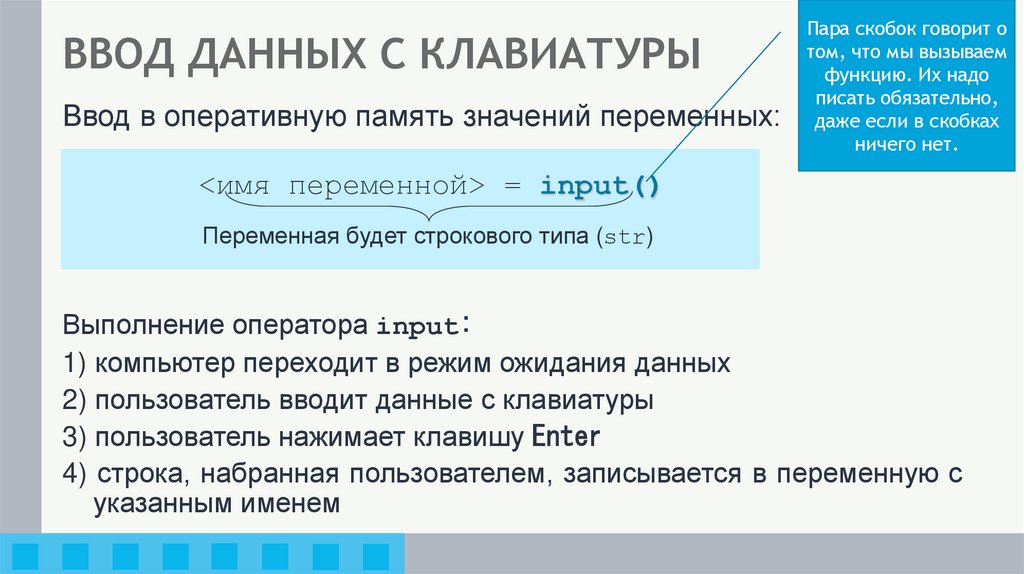 ВВОД ДАННЫХ С КЛАВИАТУРЫ

Пара скобок говорит о том, что мы вызываем функцию. Их надо писать обязательно, даже если в скобках ничего нет.

Ввод в оперативную память значений переменных:

<имя переменной> = input()

Переменная будет строкового типа (str)

Выполнение оператора input:
1) компьютер переходит в режим ожидания данных
2) пользователь вводит данные с клавиатуры
3) пользователь нажимает клавишу Enter
4) строка, набранная пользователем, записывается в переменную с указанным именем